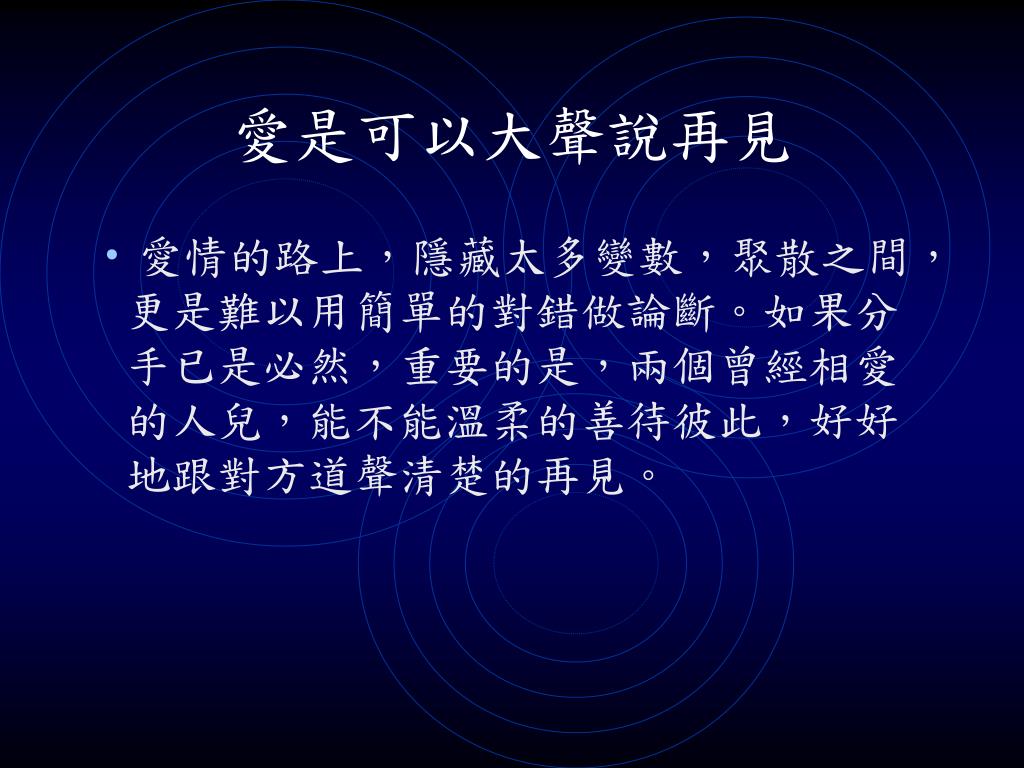 愛是可以大聲說再見

• 愛情的路上，隱藏太多變數，聚散之間，更是難以用簡單的對錯做論斷。如果分手已是必然，重要的是，兩個曾經相愛的人兒，能不能溫柔的善待彼此，好好地跟對方道聲清楚的再見。